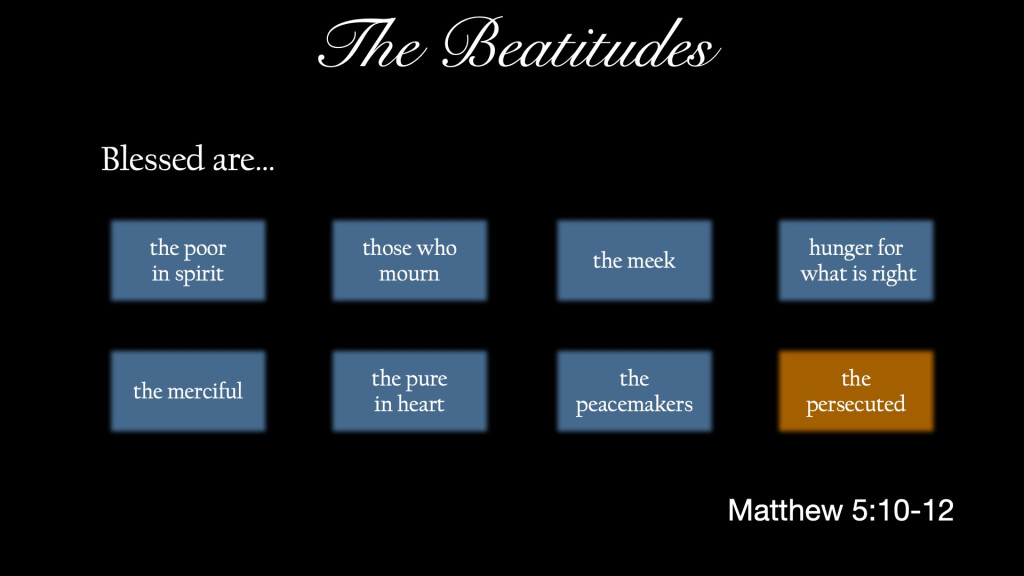 The Beatitudes

Blessed are...

the poor in spirit

those who mourn

the meek

hunger for what is right

the merciful

the pure in heart

the peacemakers

the persecuted

Matthew 5:10-12